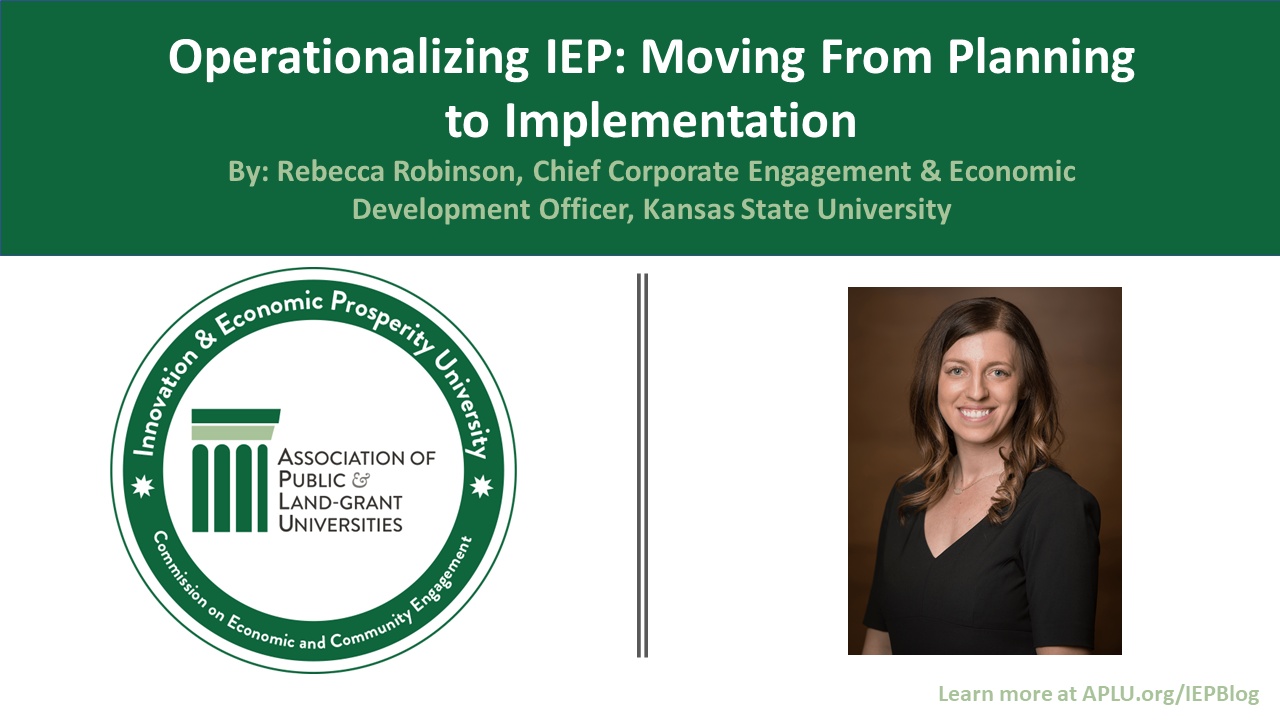 Operationalizing IEP: Moving From Planning to Implementation

By: Rebecca Robinson, Chief Corporate Engagement & Economic Development Officer, Kansas State University

Innovation & Economic Prosperity University

ASSOCIATION OF PUBLIC & LAND-GRANT UNIVERSITIES

Commission on Economic and Community Engagement

Learn more at APLU.org/IEPBlog